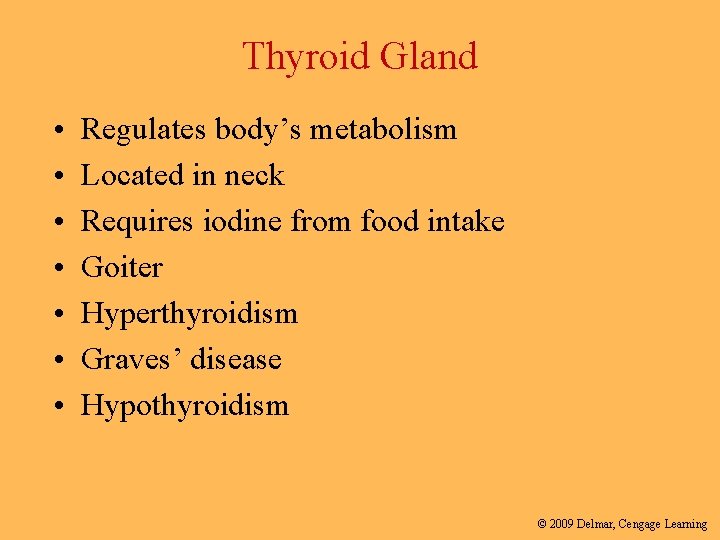 Thyroid Gland

• Regulates body’s metabolism
• Located in neck
• Requires iodine from food intake
• Goiter
• Hyperthyroidism
• Graves’ disease
• Hypothyroidism

© 2009 Delmar, Cengage Learning